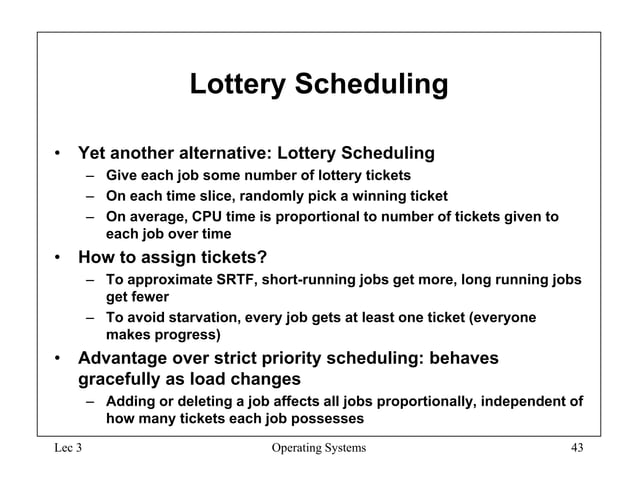 Lottery Scheduling

• Yet another alternative: Lottery Scheduling
  – Give each job some number of lottery tickets
  – On each time slice, randomly pick a winning ticket
  – On average, CPU time is proportional to number of tickets given to each job over time
• How to assign tickets?
  – To approximate SRTF, short-running jobs get more, long running jobs get fewer
  – To avoid starvation, every job gets at least one ticket (everyone makes progress)
• Advantage over strict priority scheduling: behaves gracefully as load changes
  – Adding or deleting a job affects all jobs proportionally, independent of how many tickets each job possesses

Lec 3 Operating Systems 43